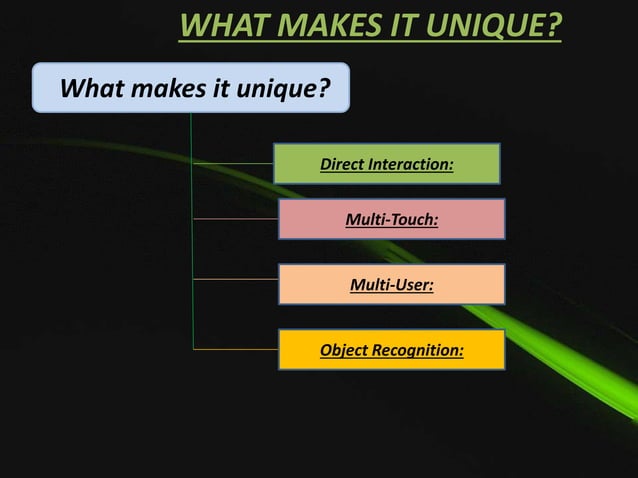 WHAT MAKES IT UNIQUE?

What makes it unique?

Direct Interaction:

Multi-Touch:

Multi-User:

Object Recognition: